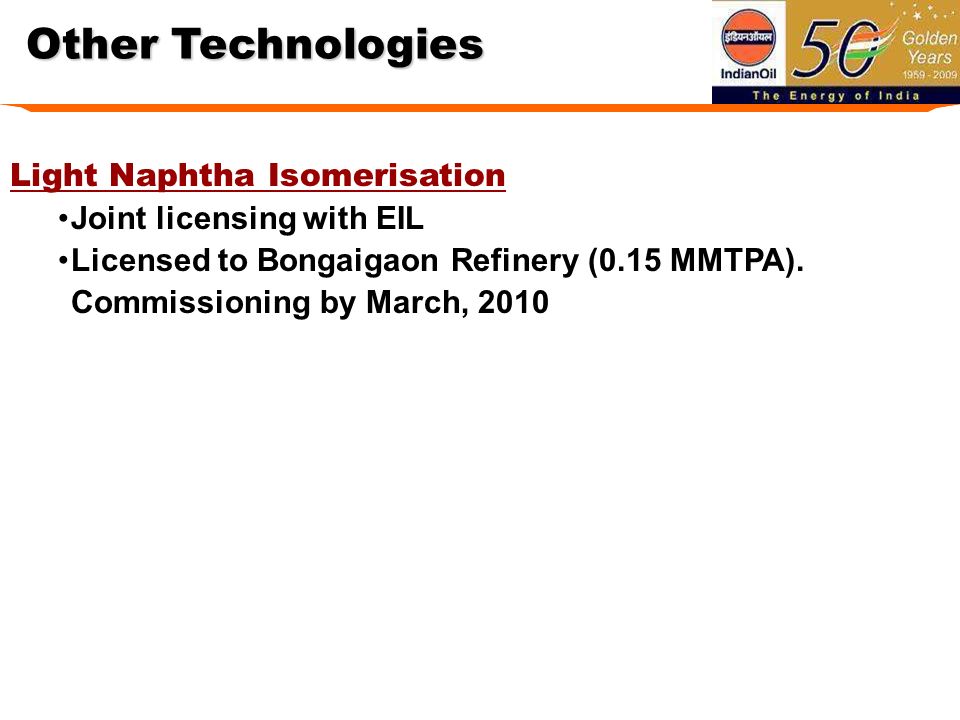 Other Technologies

इंडियनऑयल
IndianOil
50 Golden Years
1959 - 2009
The Energy of India

Light Naphtha Isomerisation

•Joint licensing with EIL

•Licensed to Bongaigaon Refinery (0.15 MMTPA). Commissioning by March, 2010